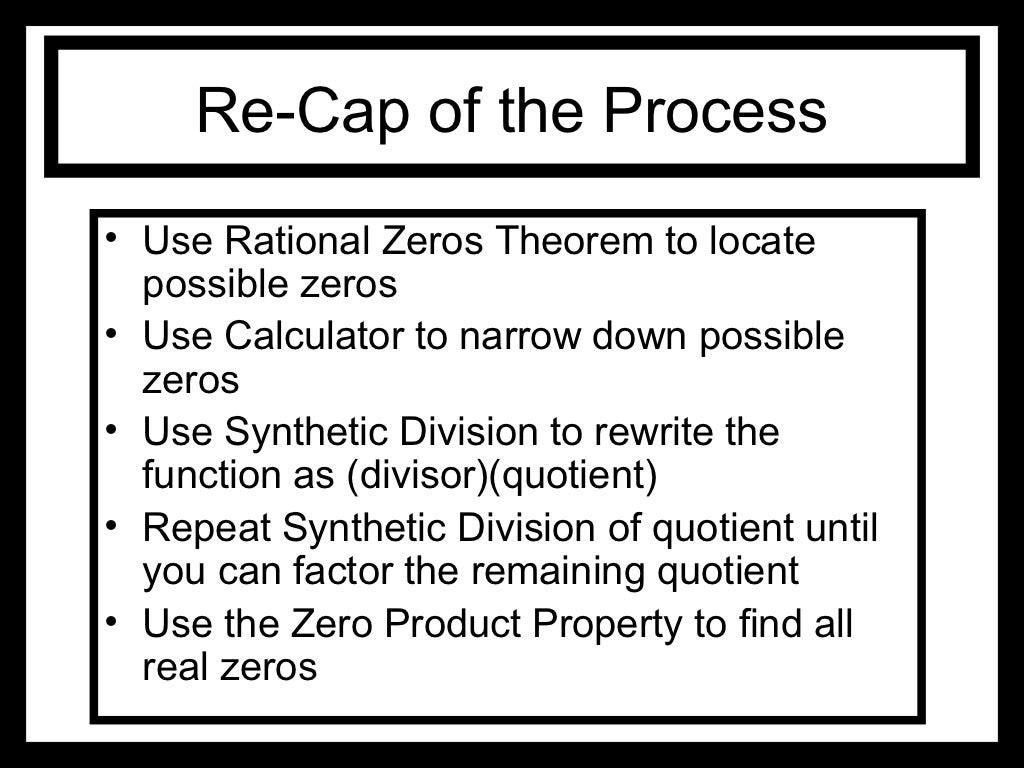 Re-Cap of the Process

• Use Rational Zeros Theorem to locate possible zeros
• Use Calculator to narrow down possible zeros
• Use Synthetic Division to rewrite the function as (divisor)(quotient)
• Repeat Synthetic Division of quotient until you can factor the remaining quotient
• Use the Zero Product Property to find all real zeros